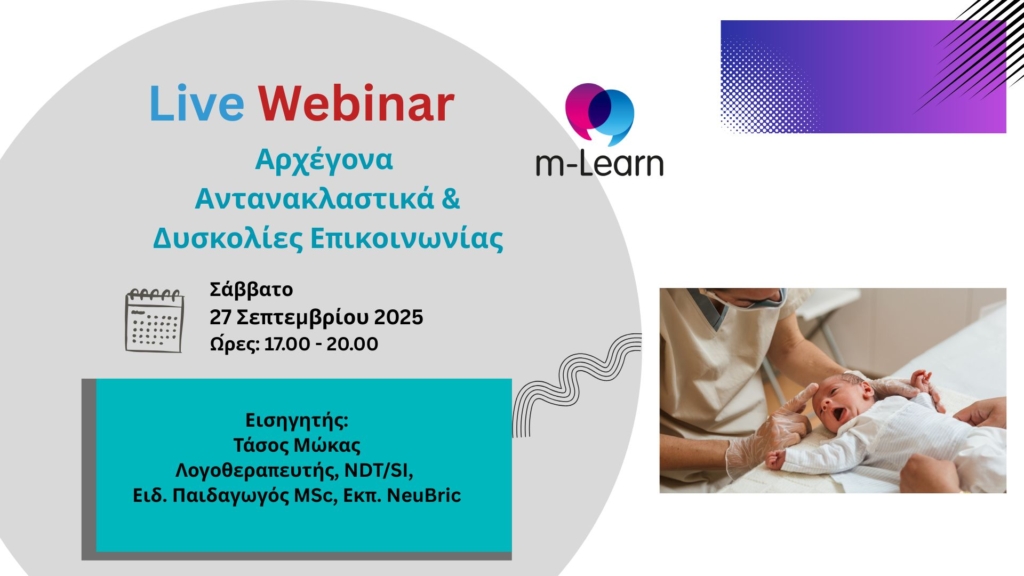 Live Webinar

Αρχέγονα Αντανακλαστικά & Δυσκολίες Επικοινωνίας

m-Learn

Σάββατο
27 Σεπτεμβρίου 2025
Ώρες: 17.00 - 20.00

Εισηγητής:
Τάσος Μώκας
Λογοθεραπευτής, NDT/SI,
Ειδ. Παιδαγωγός MSc, Εκπ. NeuBric